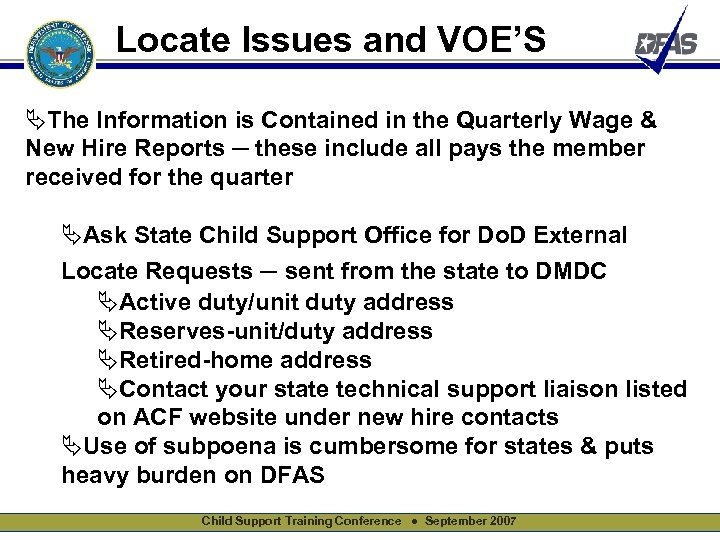 Locate Issues and VOE'S

DFAS

The Information is Contained in the Quarterly Wage & New Hire Reports – these include all pays the member received for the quarter

Ask State Child Support Office for DoD External Locate Requests – sent from the state to DMDC

Active duty/unit duty address

Reserves-unit/duty address

Retired-home address

Contact your state technical support liaison listed on ACF website under new hire contacts

Use of subpoena is cumbersome for states & puts heavy burden on DFAS

Child Support Training Conference • September 2007